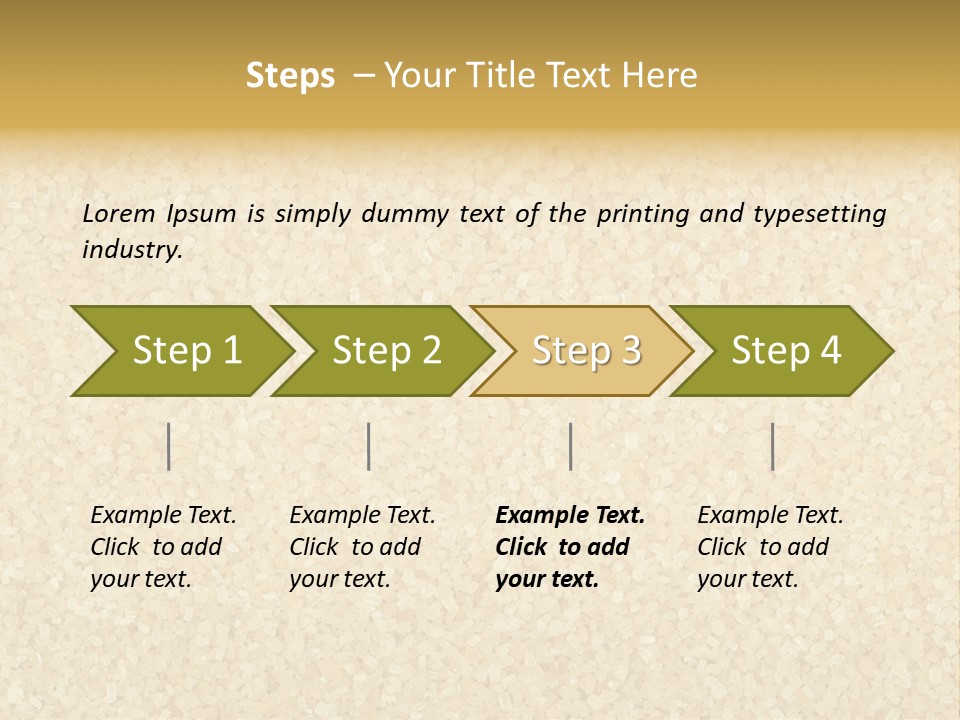 Steps – Your Title Text Here

Lorem Ipsum is simply dummy text of the printing and typesetting industry.

Step 1

Step 2

Step 3

Step 4

Example Text. Click to add your text.

Example Text. Click to add your text.

Example Text. Click to add your text.

Example Text. Click to add your text.